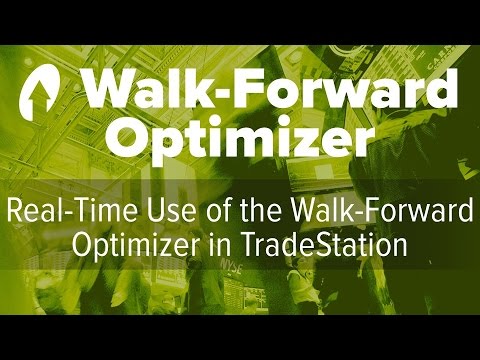 Walk-Forward Optimizer

Real-Time Use of the Walk-Forward Optimizer in TradeStation

NYSE